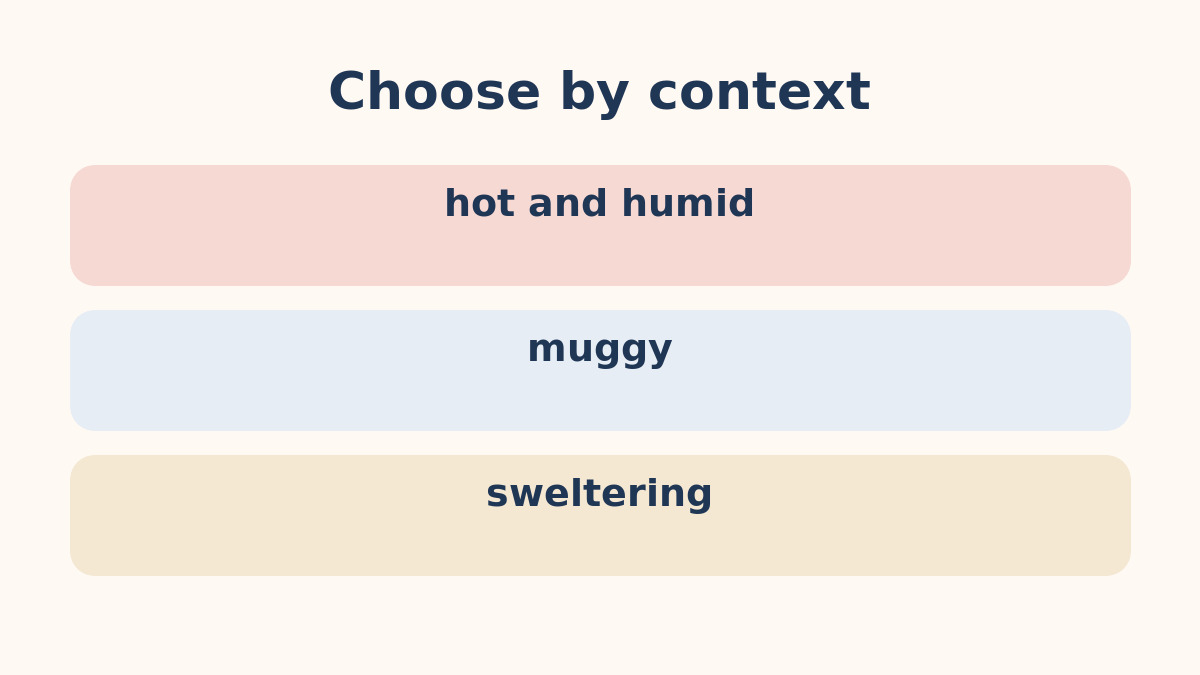 Choose by context

hot and humid

muggy

sweltering